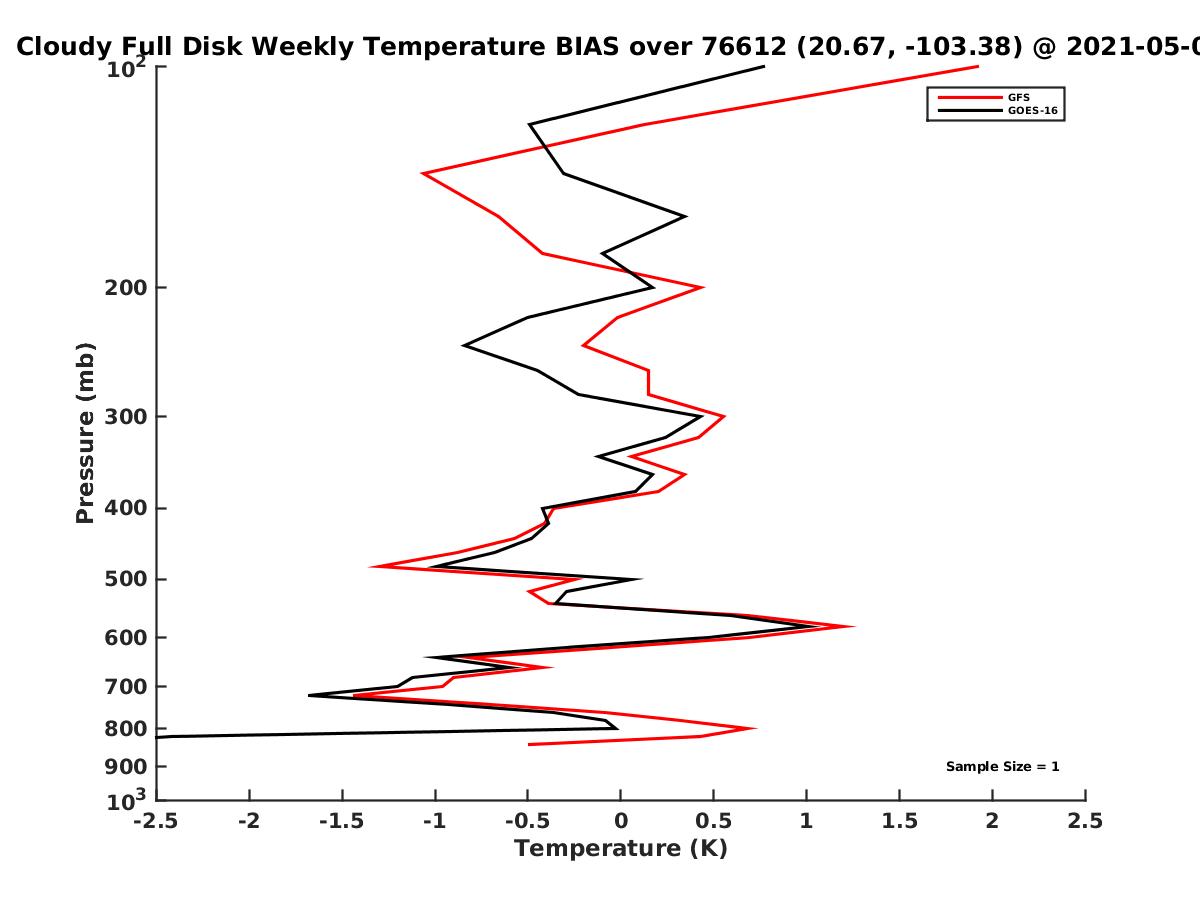 Cloudy Full Disk Weekly Temperature BIAS over 76612 (20.67, -103.38) @ 2021-05-0

GFS
GOES-16

Pressure (mb)

$10^2$
200
300
400
500
600
700
800
900
$10^3$

Sample Size = 1

-2.5 -2 -1.5 -1 -0.5 0 0.5 1 1.5 2 2.5

Temperature (K)